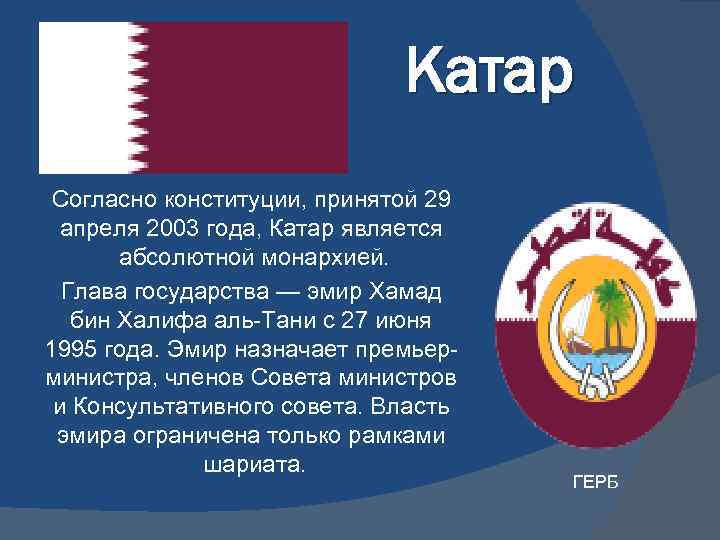 Катар

Согласно конституции, принятой 29 апреля 2003 года, Катар является абсолютной монархией.

Глава государства — эмир Хамад бин Халифа аль-Тани с 27 июня 1995 года. Эмир назначает премьер-министра, членов Совета министров и Консультативного совета. Власть эмира ограничена только рамками шариата.

دولة قطر

ГЕРБ